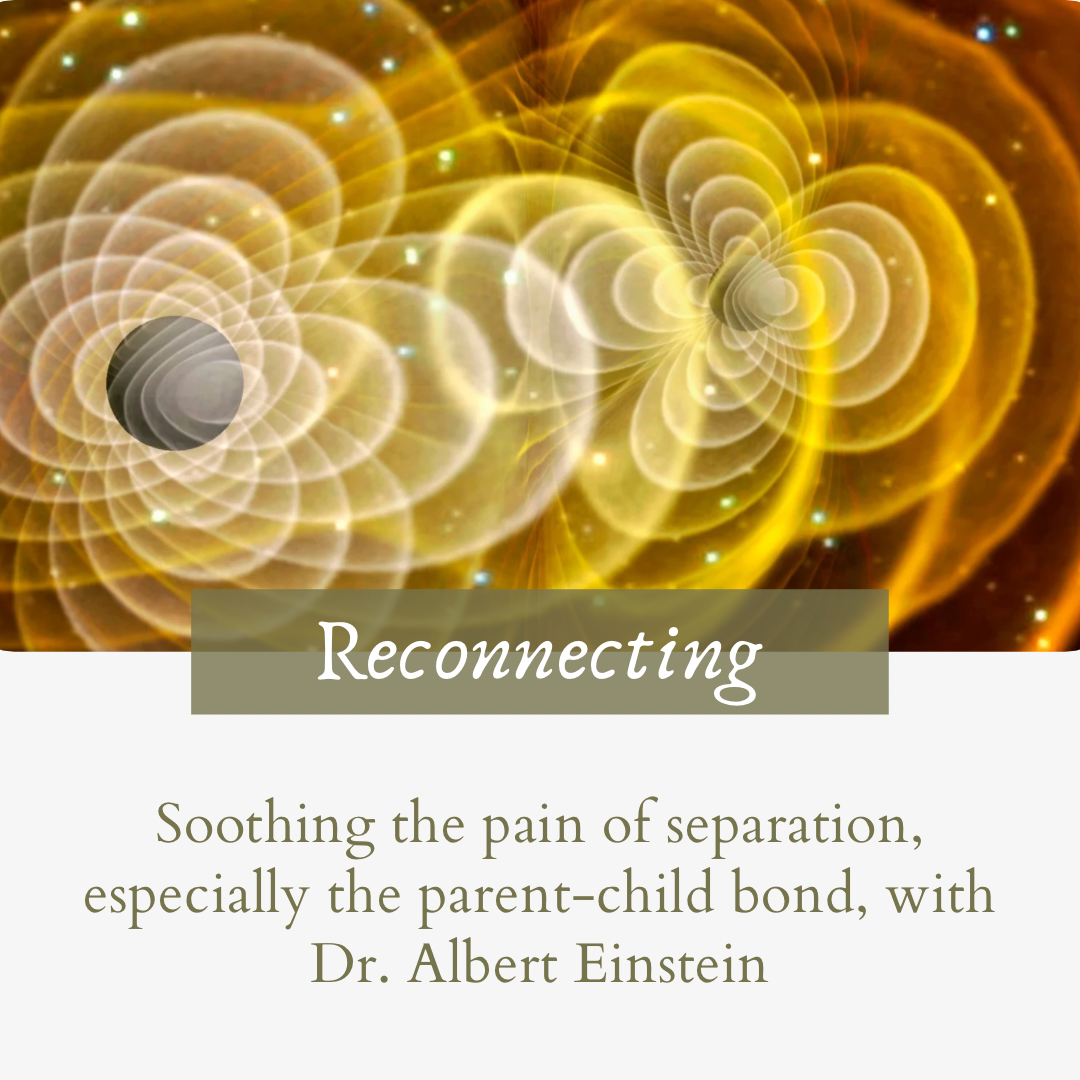 Reconnecting

Soothing the pain of separation, especially the parent-child bond, with Dr. Albert Einstein